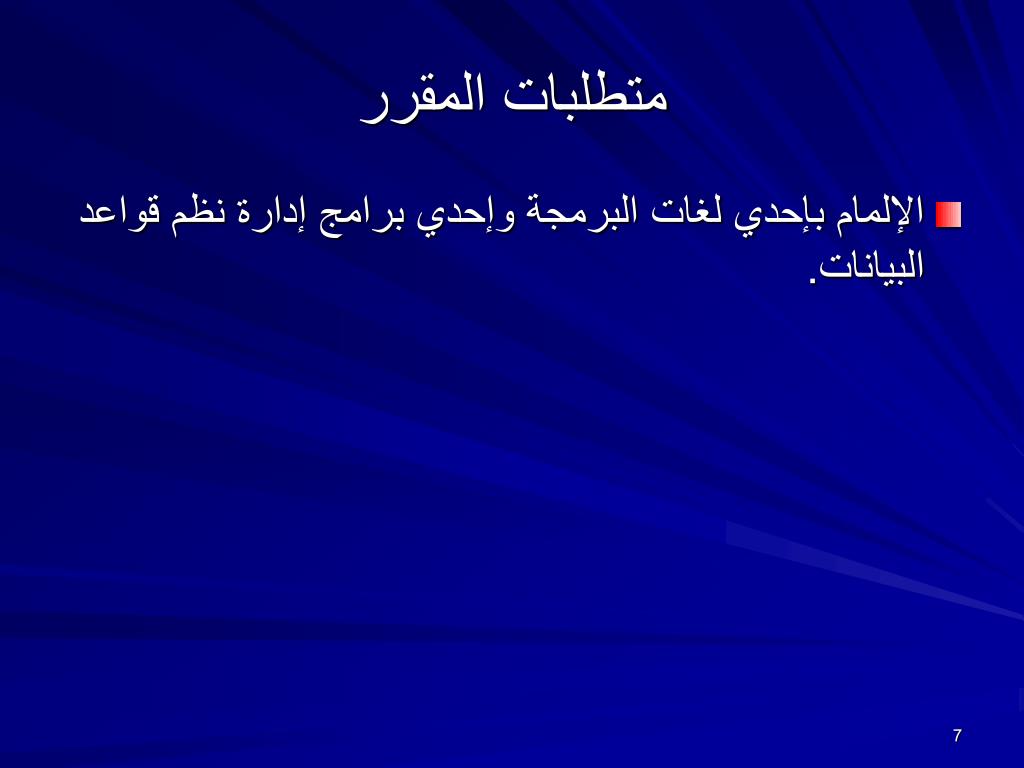 متطلبات المقرر

الإلمام بإحدي لغات البرمجة وإحدي برامج إدارة نظم قواعد البيانات.

7